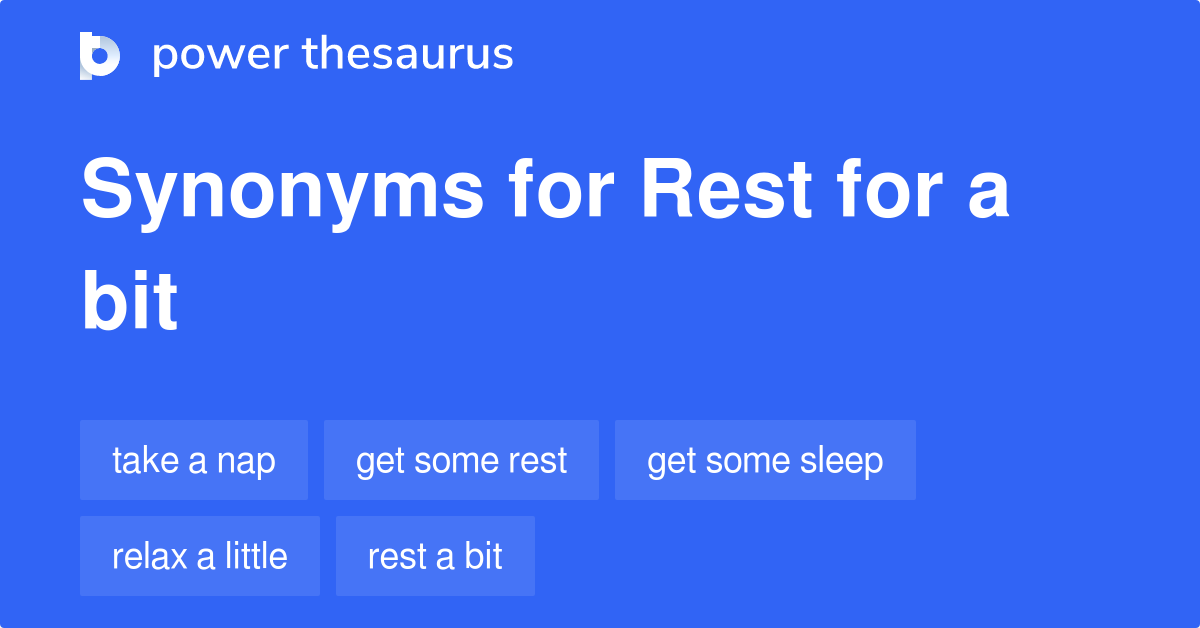 power thesaurus

Synonyms for Rest for a bit

take a nap
get some rest
get some sleep
relax a little
rest a bit